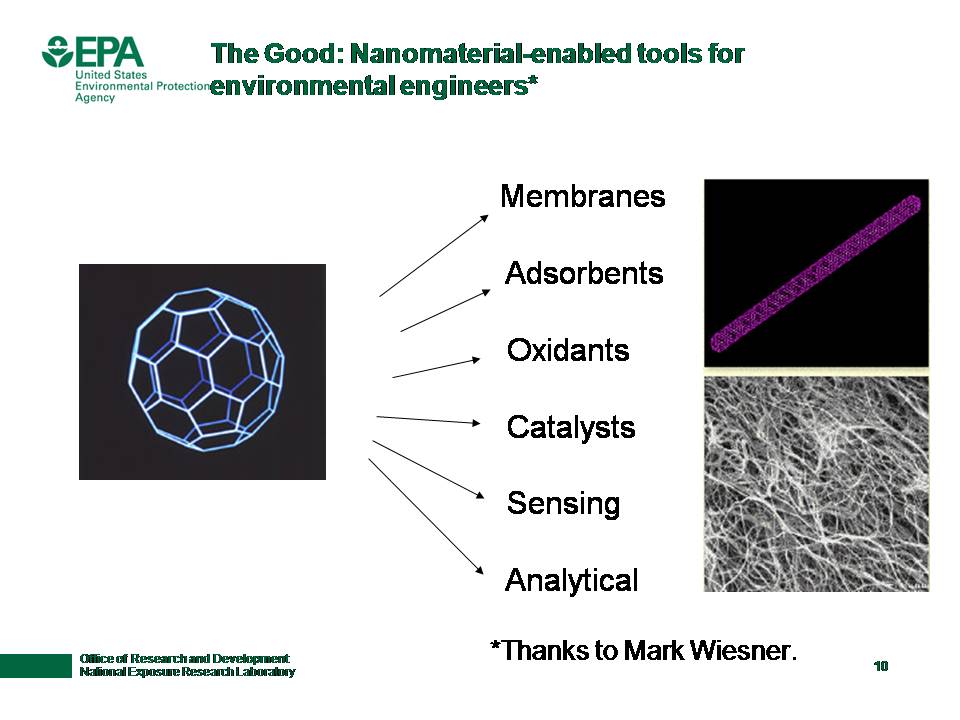 EPA
United States
Environmental Protection
Agency

The Good: Nanomaterial-enabled tools for environmental engineers*

Membranes

Adsorbents

Oxidants

Catalysts

Sensing

Analytical

*Thanks to Mark Wiesner.

Office of Research and Development
National Exposure Research Laboratory

10